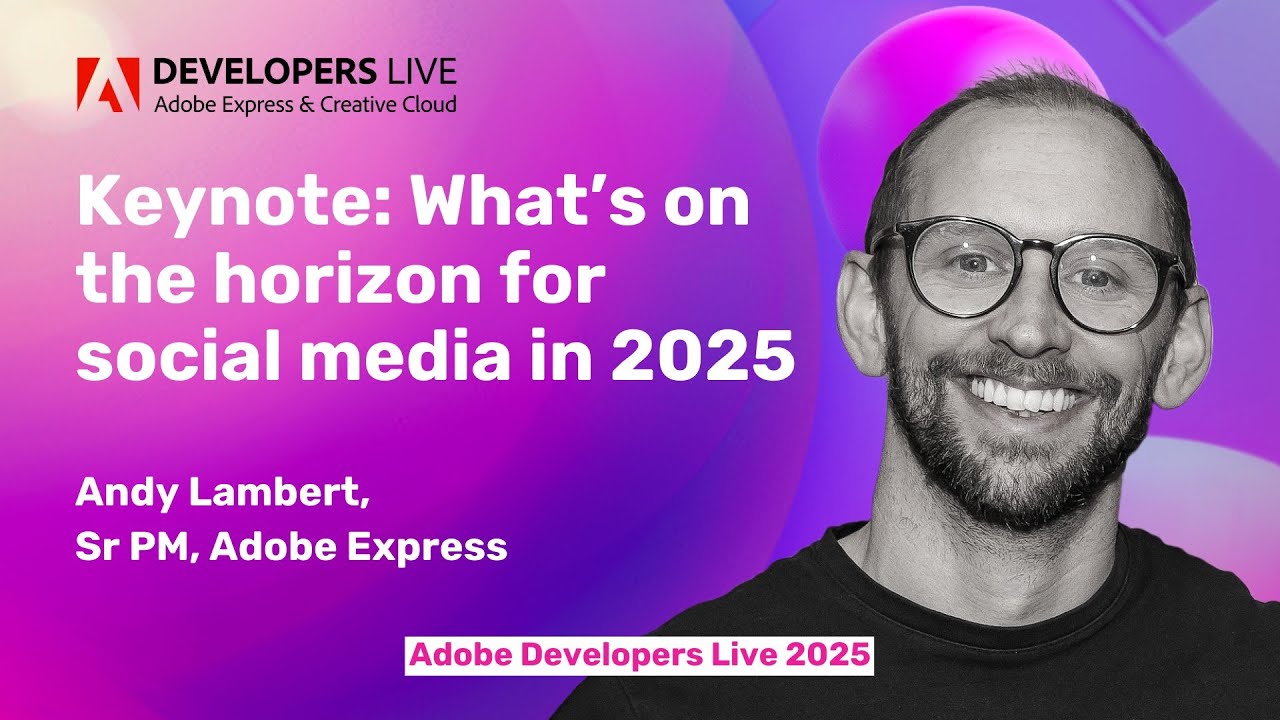 DEVELOPERS LIVE
Adobe Express & Creative Cloud

Keynote: What's on the horizon for social media in 2025

Andy Lambert,
Sr PM, Adobe Express

Adobe Developers Live 2025